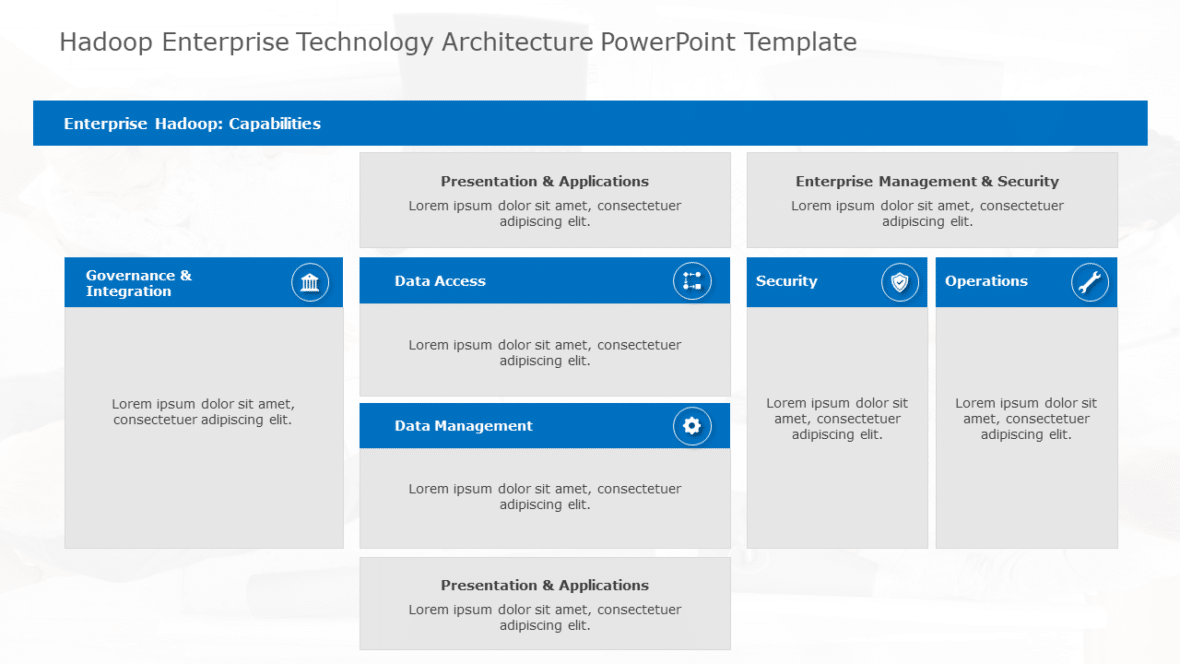 Hadoop Enterprise Technology Architecture PowerPoint Template

Enterprise Hadoop: Capabilities

Presentation & Applications
Lorem ipsum dolor sit amet, consectetuer adipiscing elit.

Enterprise Management & Security
Lorem ipsum dolor sit amet, consectetuer adipiscing elit.

Governance & Integration

Lorem ipsum dolor sit amet, consectetuer adipiscing elit.

Data Access

Lorem ipsum dolor sit amet, consectetuer adipiscing elit.

Data Management

Lorem ipsum dolor sit amet, consectetuer adipiscing elit.

Security

Lorem ipsum dolor sit amet, consectetuer adipiscing elit.

Operations

Lorem ipsum dolor sit amet, consectetuer adipiscing elit.

Presentation & Applications
Lorem ipsum dolor sit amet, consectetuer adipiscing elit.